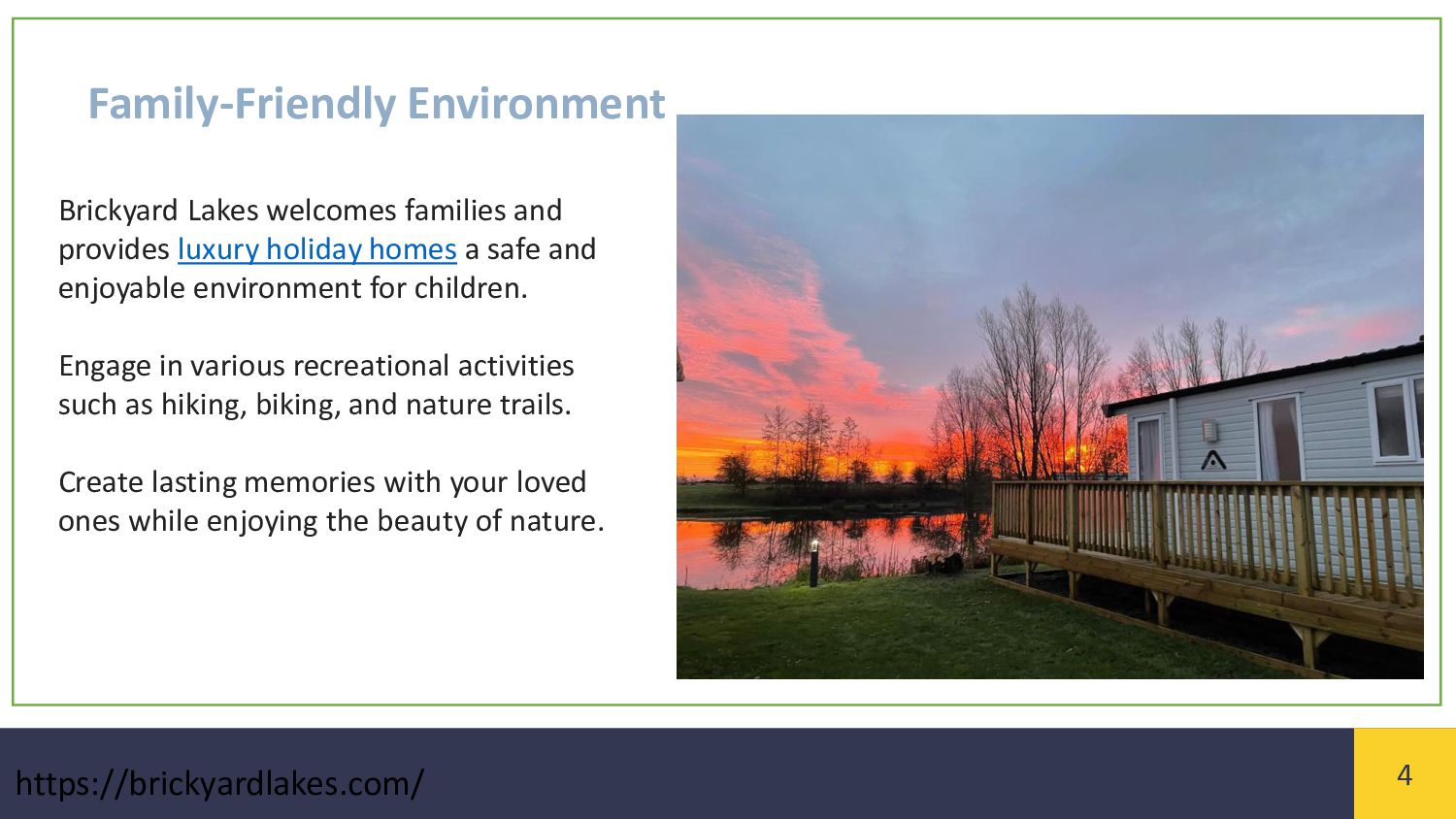 Family-Friendly Environment

Brickyard Lakes welcomes families and provides luxury holiday homes a safe and enjoyable environment for children.

Engage in various recreational activities such as hiking, biking, and nature trails.

Create lasting memories with your loved ones while enjoying the beauty of nature.

https://brickyardlakes.com/

4